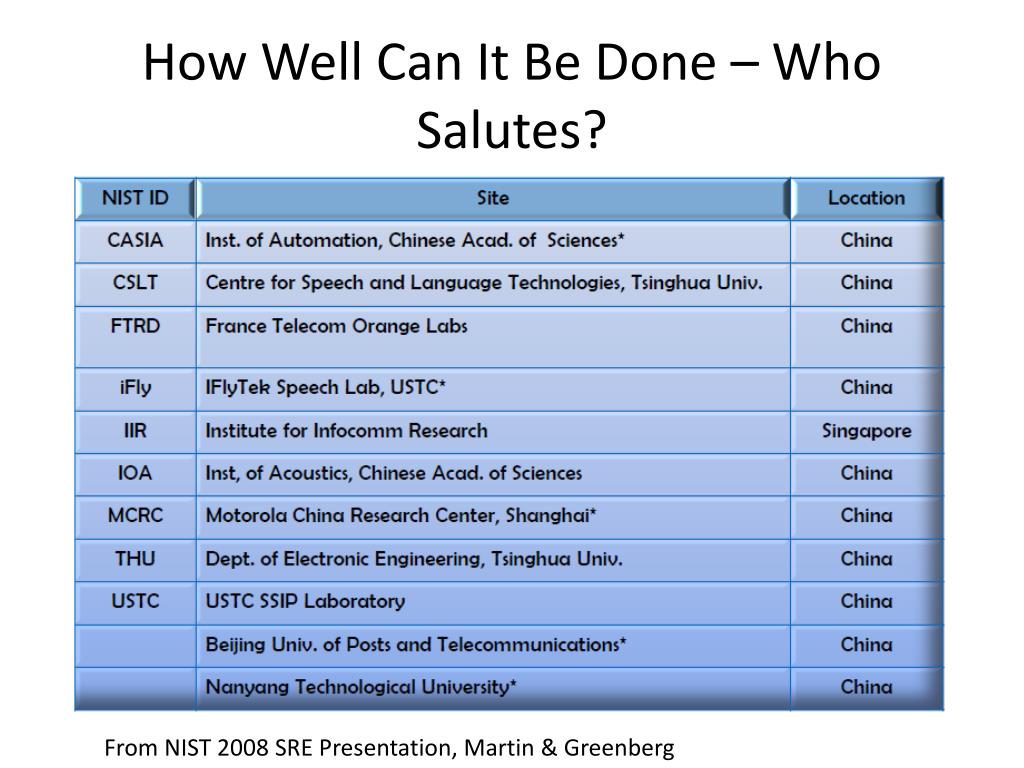 How Well Can It Be Done – Who Salutes?

| NIST ID | Site | Location |
|---|---|---|
| CASIA | Inst. of Automation, Chinese Acad. of Sciences* | China |
| CSLT | Centre for Speech and Language Technologies, Tsinghua Univ. | China |
| FTRD | France Telecom Orange Labs | China |
| iFly | IFlyTek Speech Lab, USTC* | China |
| IIR | Institute for Infocomm Research | Singapore |
| IOA | Inst, of Acoustics, Chinese Acad. of Sciences | China |
| MCRC | Motorola China Research Center, Shanghai* | China |
| THU | Dept. of Electronic Engineering, Tsinghua Univ. | China |
| USTC | USTC SSIP Laboratory | China |
| | Beijing Univ. of Posts and Telecommunications* | China |
| | Nanyang Technological University* | China |

From NIST 2008 SRE Presentation, Martin & Greenberg